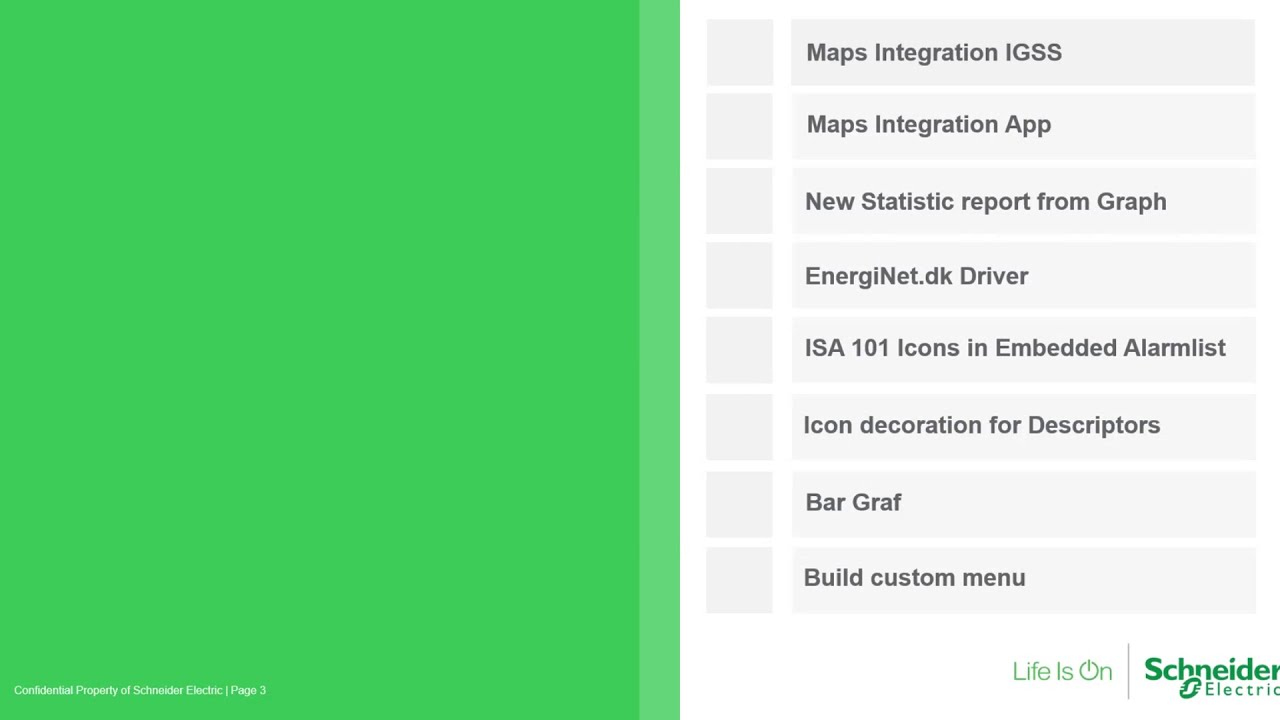 Maps Integration IGSS

Maps Integration App

New Statistic report from Graph

EnergiNet.dk Driver

ISA 101 Icons in Embedded Alarmlist

Icon decoration for Descriptors

Bar Graf

Build custom menu

Confidential Property of Schneider Electric | Page 3

Life Is On

Schneider Electric